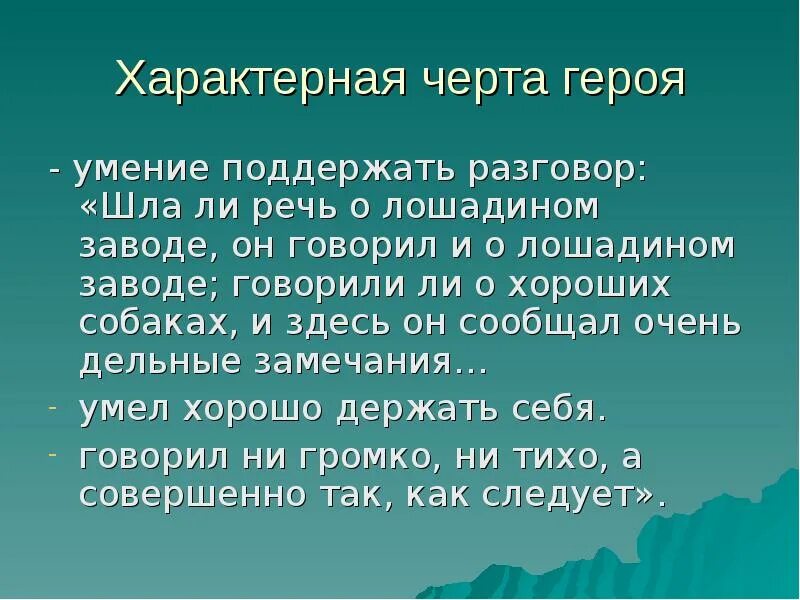 Характерная черта героя

- умение поддержать разговор: «Шла ли речь о лошадином заводе, он говорил и о лошадином заводе; говорили ли о хороших собаках, и здесь он сообщал очень дельные замечания…

- умел хорошо держать себя.

- говорил ни громко, ни тихо, а совершенно так, как следует».